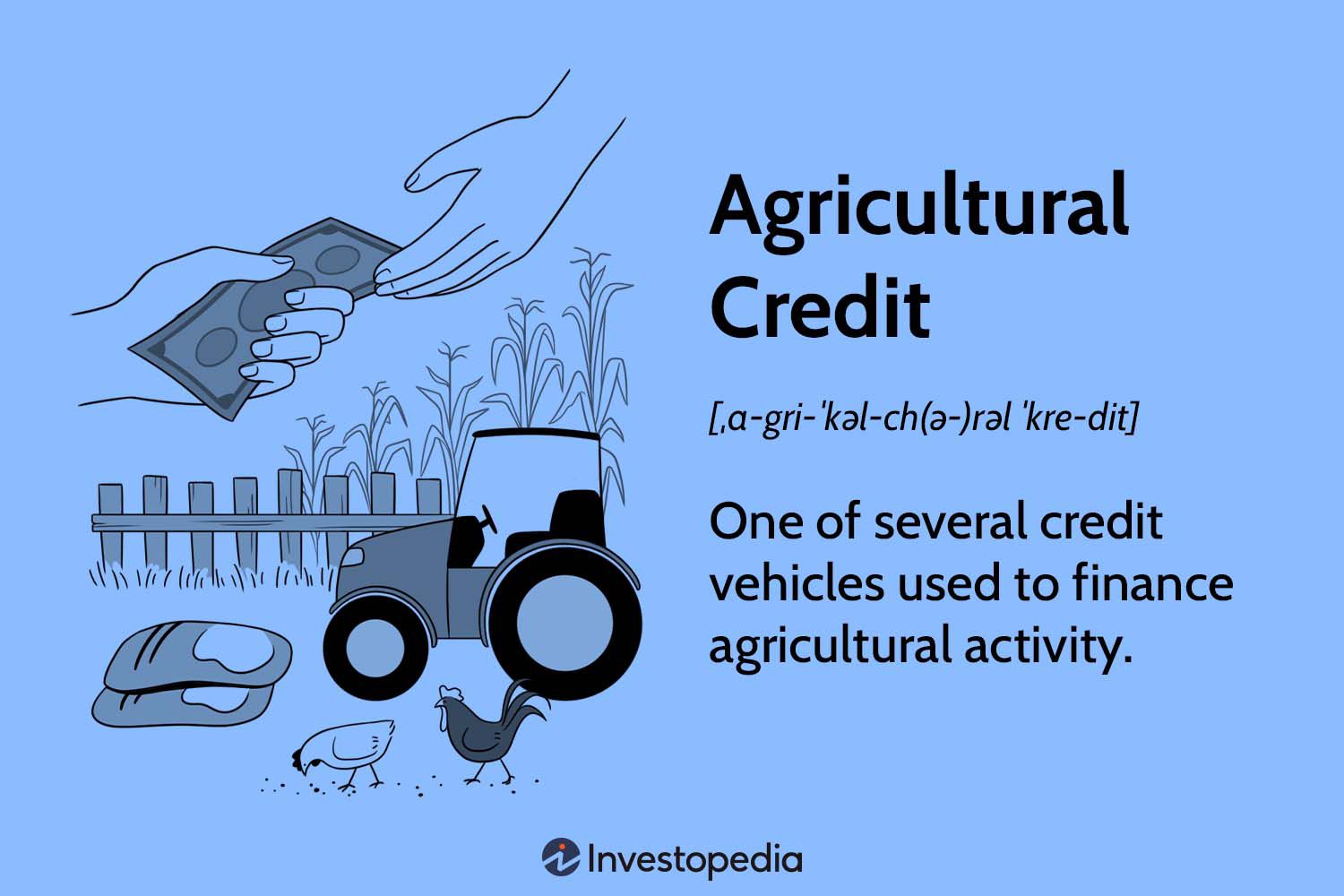 Agricultural Credit

[ˌa-gri-ˈkəl-ch(ə-)rəl ˈkre-dit]

One of several credit vehicles used to finance agricultural activity.

Investopedia